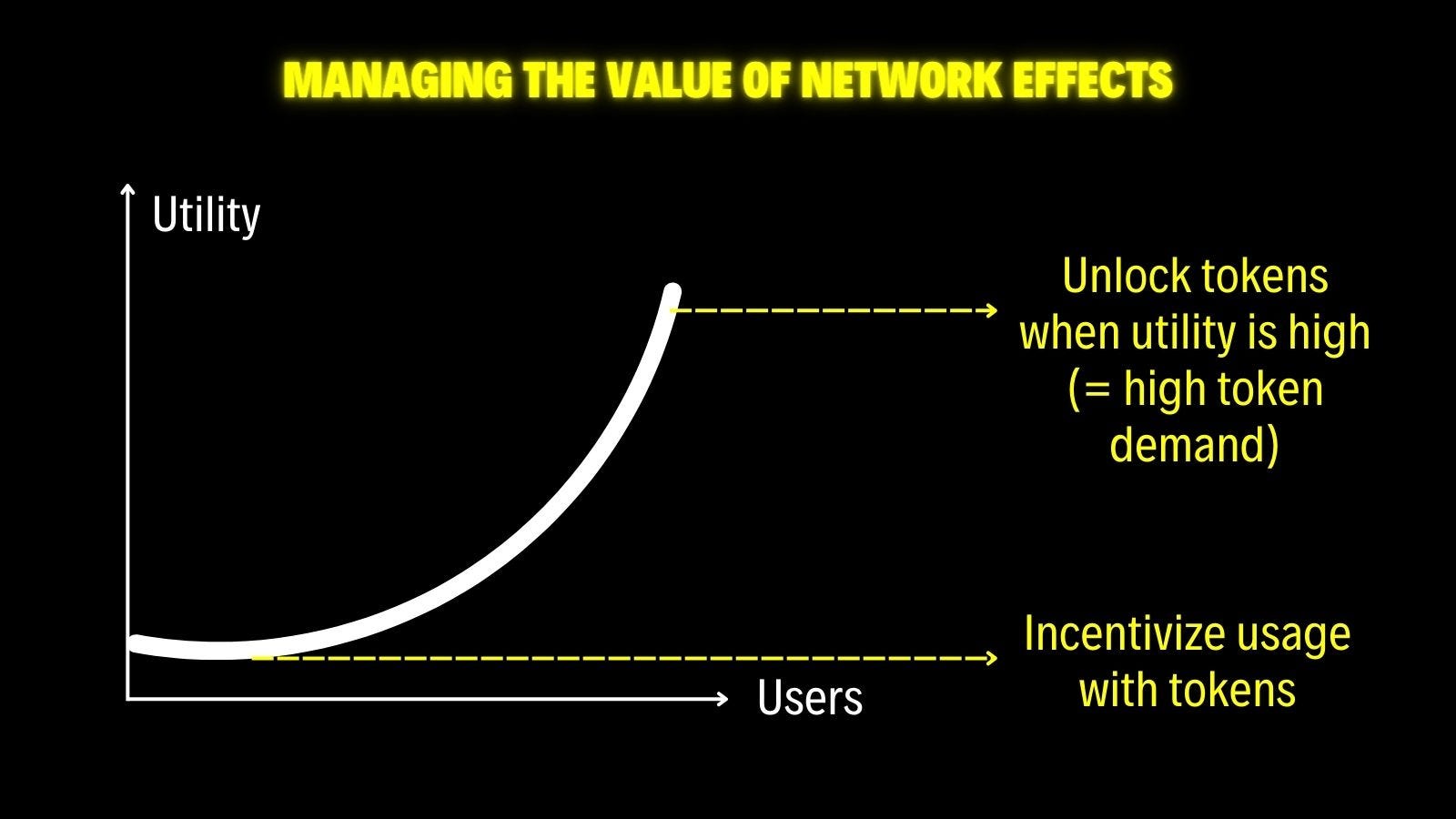 MANAGING THE VALUE OF NETWORK EFFECTS

Utility

Unlock tokens when utility is high (= high token demand)

Incentivize usage with tokens

Users